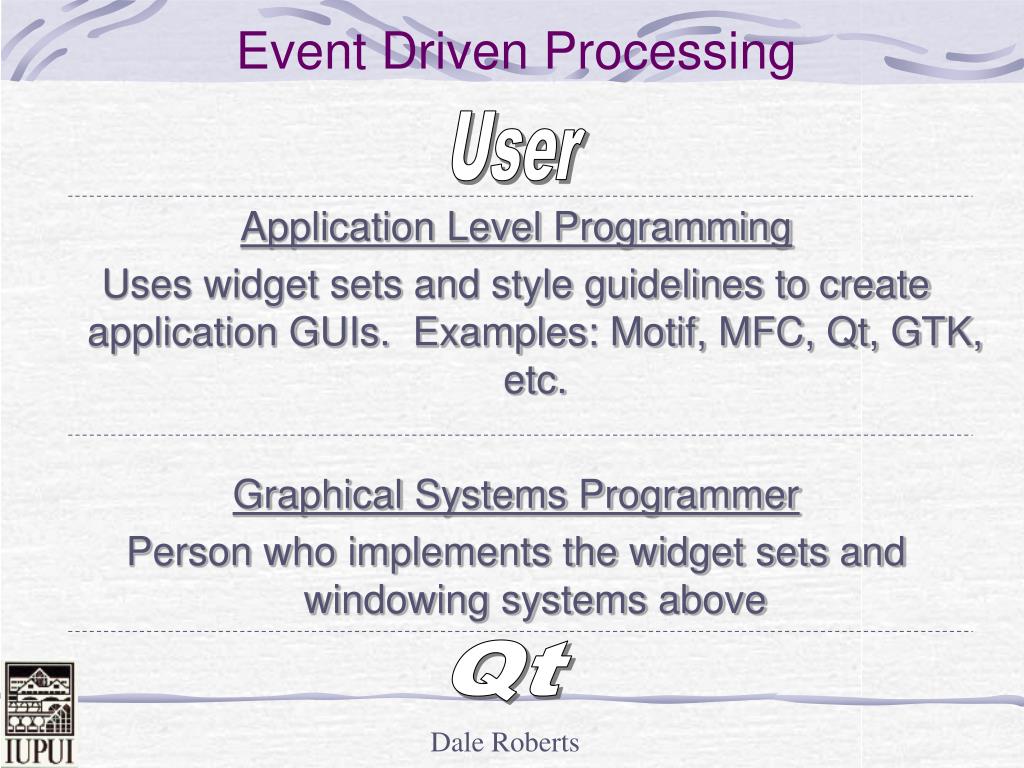 Event Driven Processing

User

Application Level Programming

Uses widget sets and style guidelines to create application GUIs. Examples: Motif, MFC, Qt, GTK, etc.

Graphical Systems Programmer

Person who implements the widget sets and windowing systems above

Qt

IUPUI

Dale Roberts